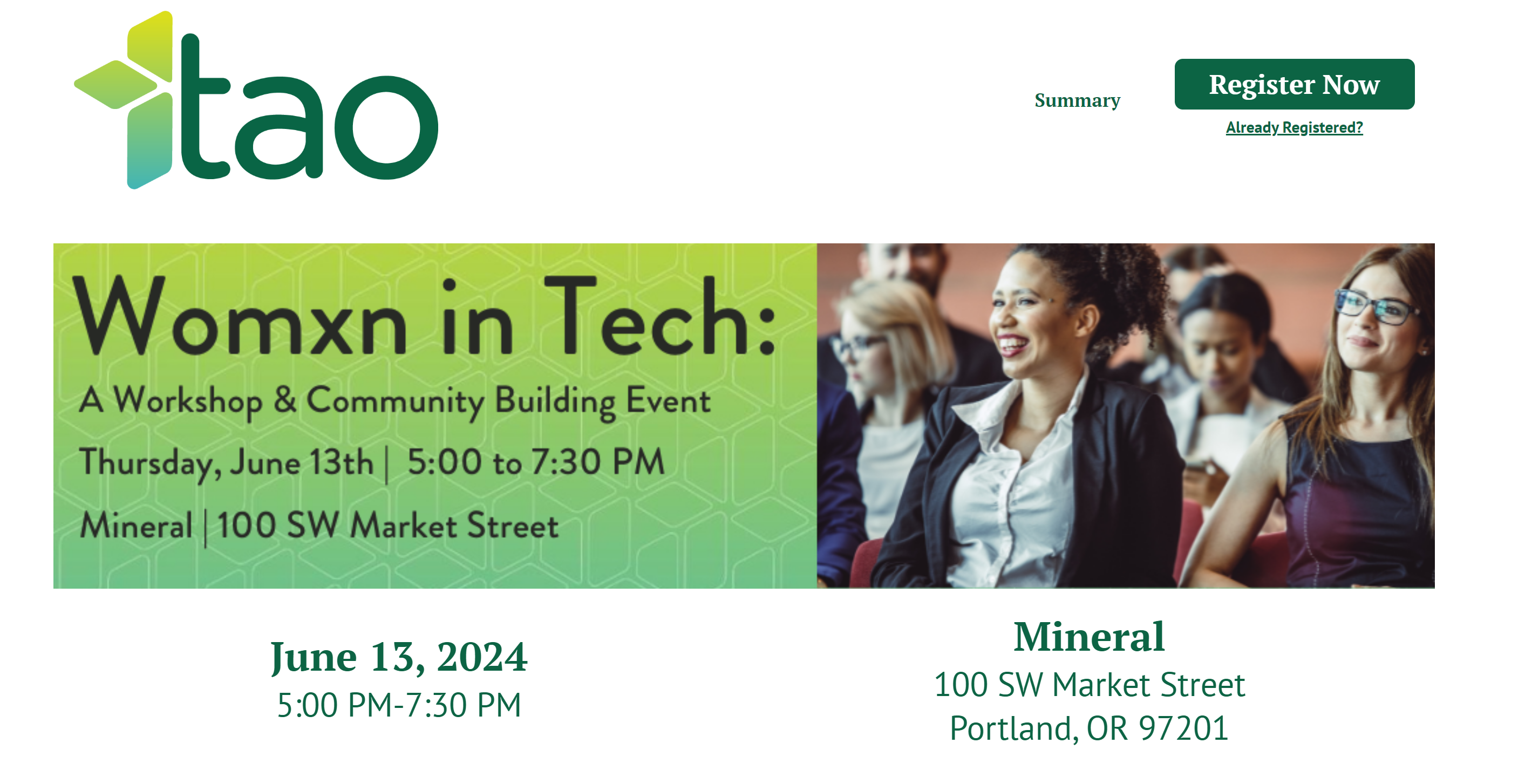 tao

Summary

Register Now

Already Registered?

Womxn in Tech:

A Workshop & Community Building Event

Thursday, June 13th | 5:00 to 7:30 PM

Mineral | 100 SW Market Street

June 13, 2024
5:00 PM-7:30 PM

Mineral
100 SW Market Street
Portland, OR 97201